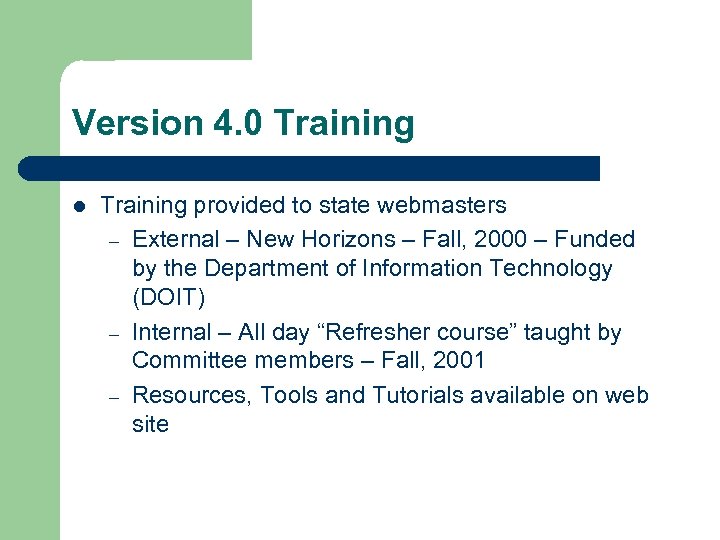 Version 4.0 Training

- Training provided to state webmasters
  – External – New Horizons – Fall, 2000 – Funded by the Department of Information Technology (DOIT)
  – Internal – All day “Refresher course” taught by Committee members – Fall, 2001
  – Resources, Tools and Tutorials available on web site